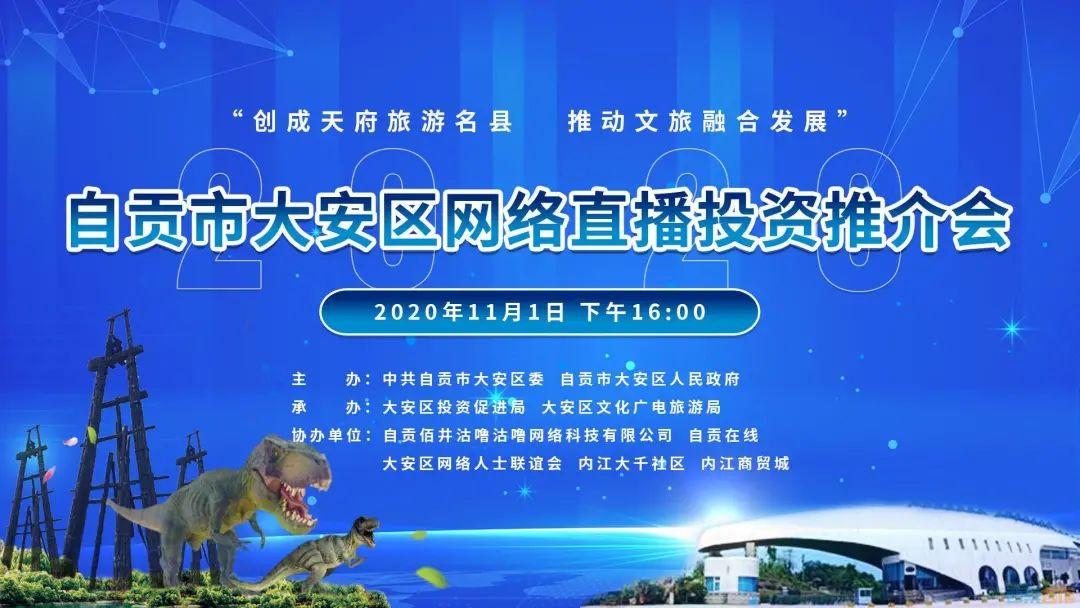 “创成天府旅游名县　推动文旅融合发展”

2020

自贡市大安区网络直播投资推介会

2020年11月1日 下午16:00

主　　办：中共自贡市大安区委　自贡市大安区人民政府
承　　办：大安区投资促进局　大安区文化广电旅游局
协办单位：自贡佰井沽噜沽噜网络科技有限公司　自贡在线
大安区网络人士联谊会　内江大千社区　内江商贸城